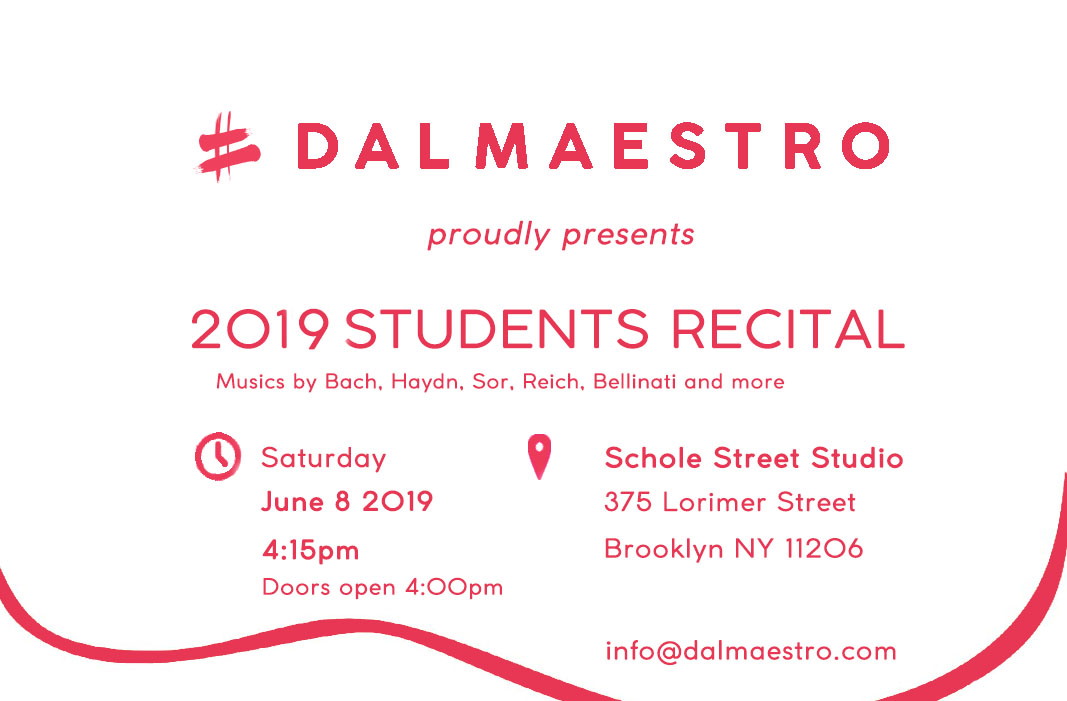 DALMAESTRO

proudly presents

2019 STUDENTS RECITAL

Musics by Bach, Haydn, Sor, Reich, Bellinati and more

Saturday
June 8 2019
4:15pm
Doors open 4:00pm

Schole Street Studio
375 Lorimer Street
Brooklyn NY 11206

info@dalmaestro.com